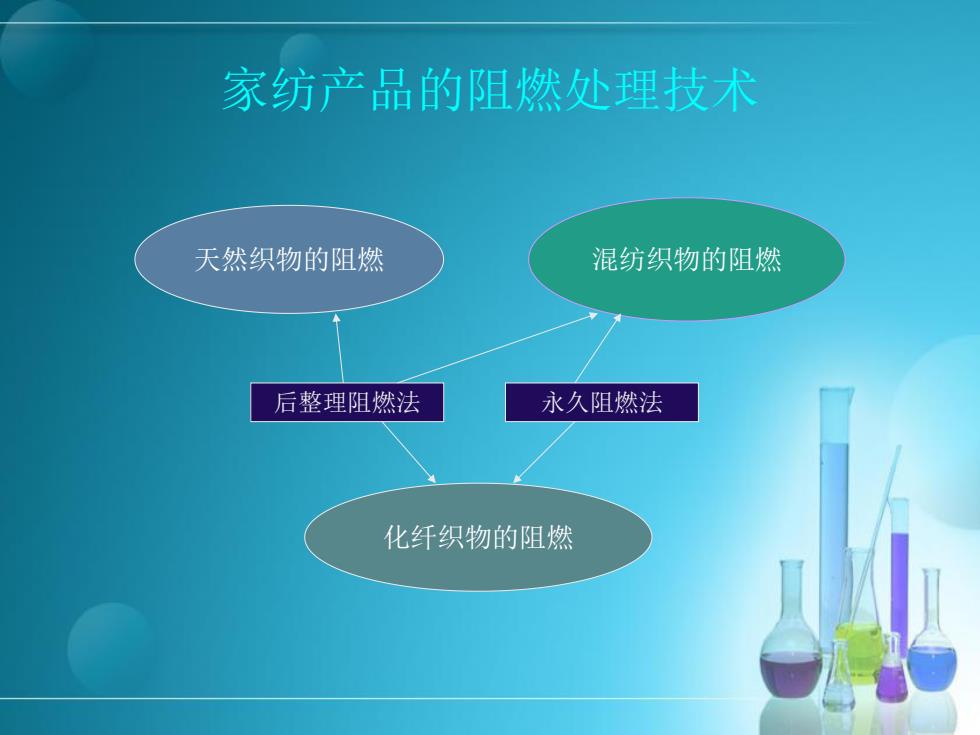 家纺产品的阻燃处理技术

天然织物的阻燃

混纺织物的阻燃

后整理阻燃法

永久阻燃法

化纤织物的阻燃